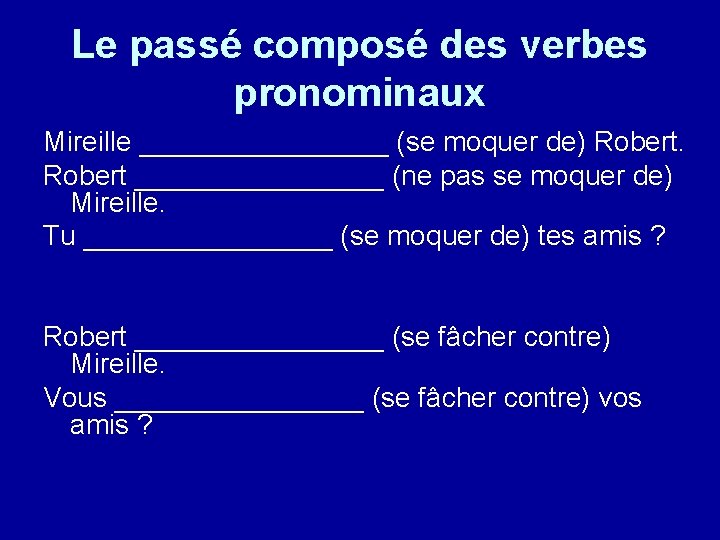 Le passé composé des verbes pronominaux

Mireille ________________ (se moquer de) Robert.

Robert ________________ (ne pas se moquer de) Mireille.

Tu ________________ (se moquer de) tes amis ?

Robert ________________ (se fâcher contre) Mireille.

Vous ________________ (se fâcher contre) vos amis ?